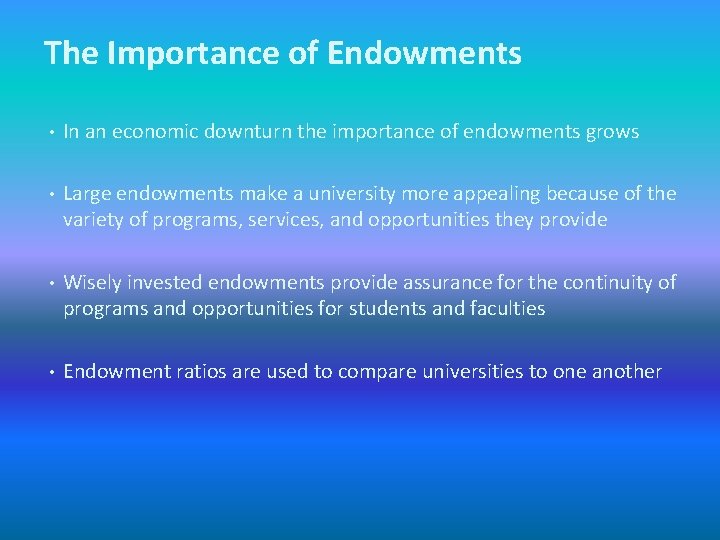 The Importance of Endowments

• In an economic downturn the importance of endowments grows

• Large endowments make a university more appealing because of the variety of programs, services, and opportunities they provide

• Wisely invested endowments provide assurance for the continuity of programs and opportunities for students and faculties

• Endowment ratios are used to compare universities to one another